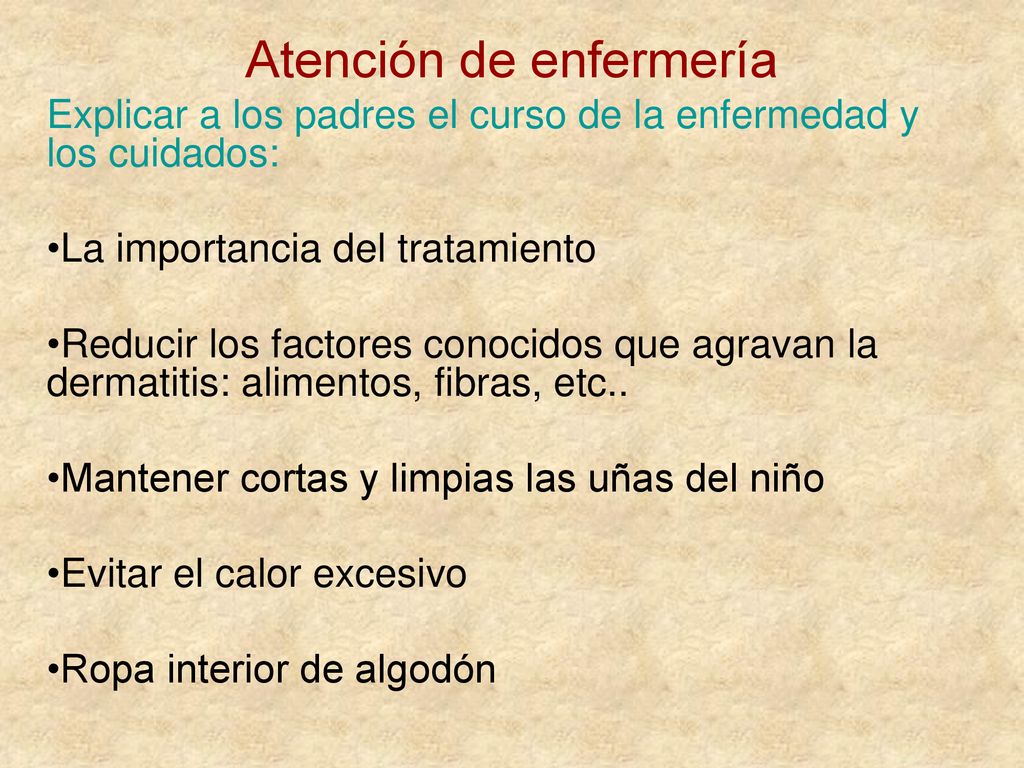 Atención de enfermería

Explicar a los padres el curso de la enfermedad y los cuidados:

•La importancia del tratamiento

•Reducir los factores conocidos que agravan la dermatitis: alimentos, fibras, etc..

•Mantener cortas y limpias las uñas del niño

•Evitar el calor excesivo

•Ropa interior de algodón